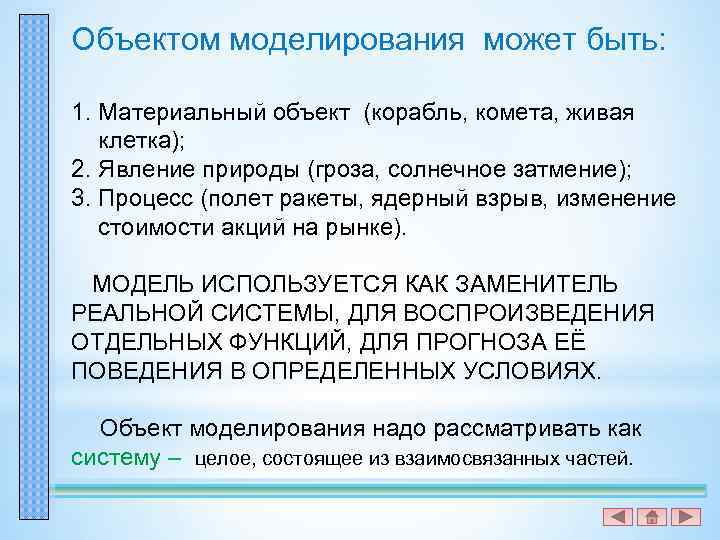 Объектом моделирования может быть:

1. Материальный объект (корабль, комета, живая клетка);
2. Явление природы (гроза, солнечное затмение);
3. Процесс (полет ракеты, ядерный взрыв, изменение стоимости акций на рынке).

МОДЕЛЬ ИСПОЛЬЗУЕТСЯ КАК ЗАМЕНИТЕЛЬ РЕАЛЬНОЙ СИСТЕМЫ, ДЛЯ ВОСПРОИЗВЕДЕНИЯ ОТДЕЛЬНЫХ ФУНКЦИЙ, ДЛЯ ПРОГНОЗА ЕЁ ПОВЕДЕНИЯ В ОПРЕДЕЛЕННЫХ УСЛОВИЯХ.

Объект моделирования надо рассматривать как систему – целое, состоящее из взаимосвязанных частей.